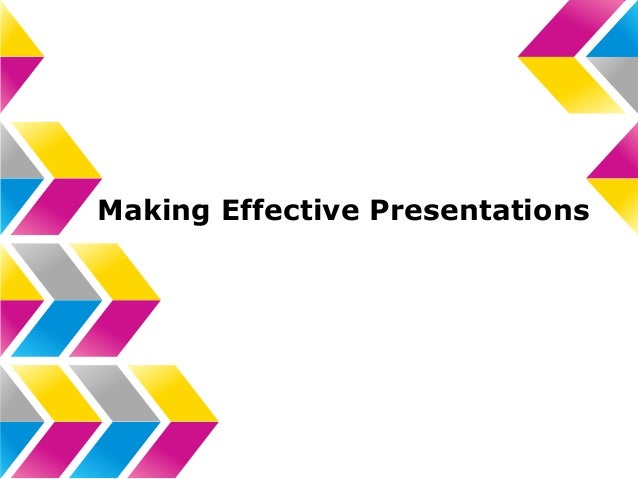 Making Effective Presentations